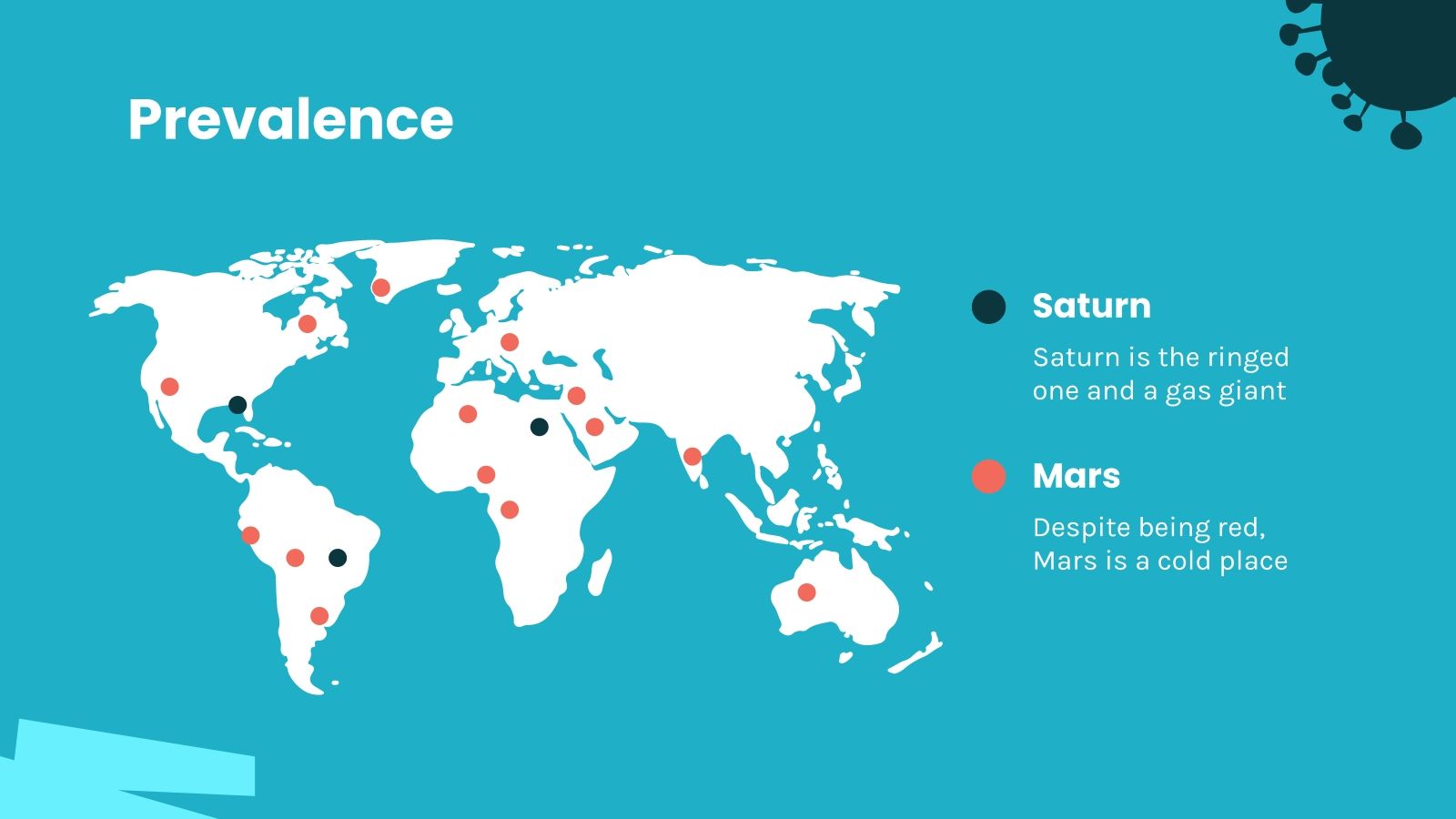 Prevalence

Saturn

Saturn is the ringed one and a gas giant

Mars

Despite being red, Mars is a cold place